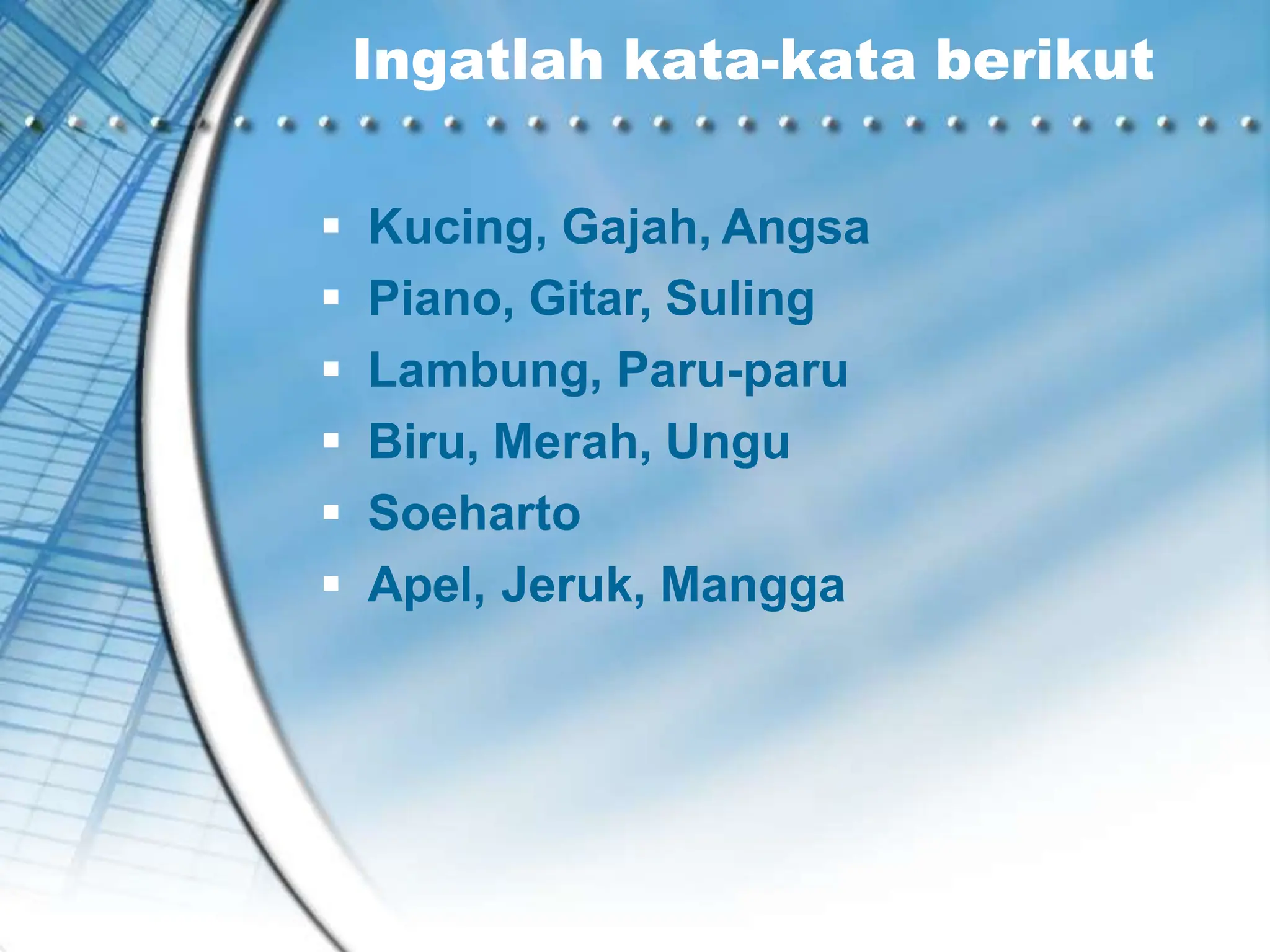 Ingatlah kata-kata berikut

▪ Kucing, Gajah, Angsa
▪ Piano, Gitar, Suling
▪ Lambung, Paru-paru
▪ Biru, Merah, Ungu
▪ Soeharto
▪ Apel, Jeruk, Mangga